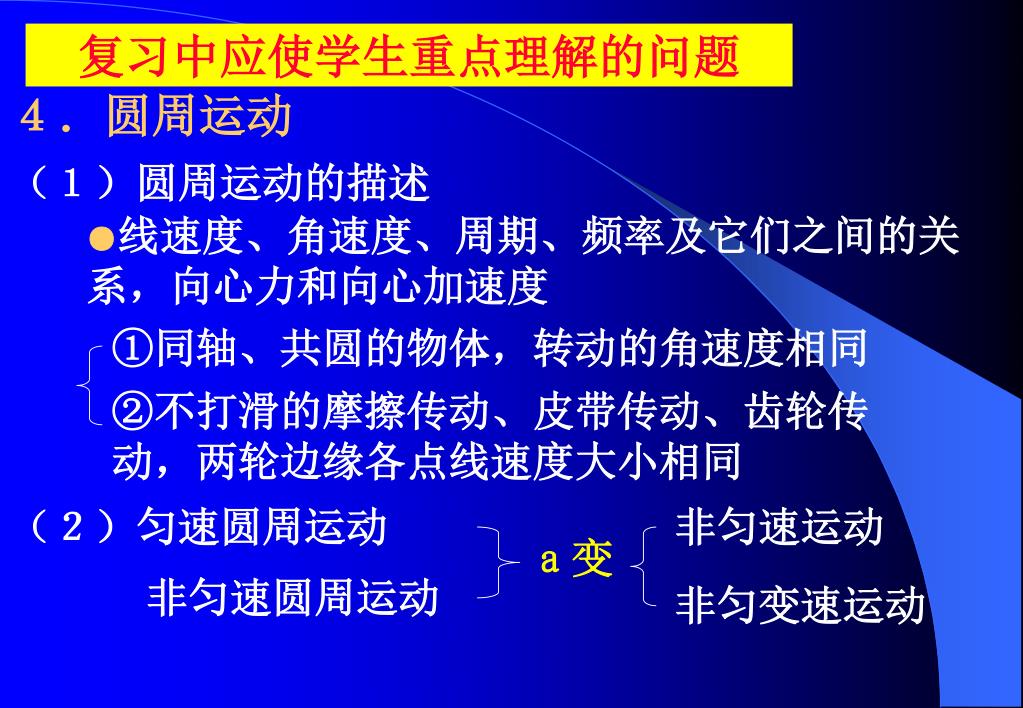 复习中应使学生重点理解的问题

4．圆周运动

（１）圆周运动的描述

●线速度、角速度、周期、频率及它们之间的关系，向心力和向心加速度

①同轴、共圆的物体，转动的角速度相同

②不打滑的摩擦传动、皮带传动、齿轮传动，两轮边缘各点线速度大小相同

（２）匀速圆周运动

非匀速圆周运动

a 变

非匀速运动

非匀变速运动